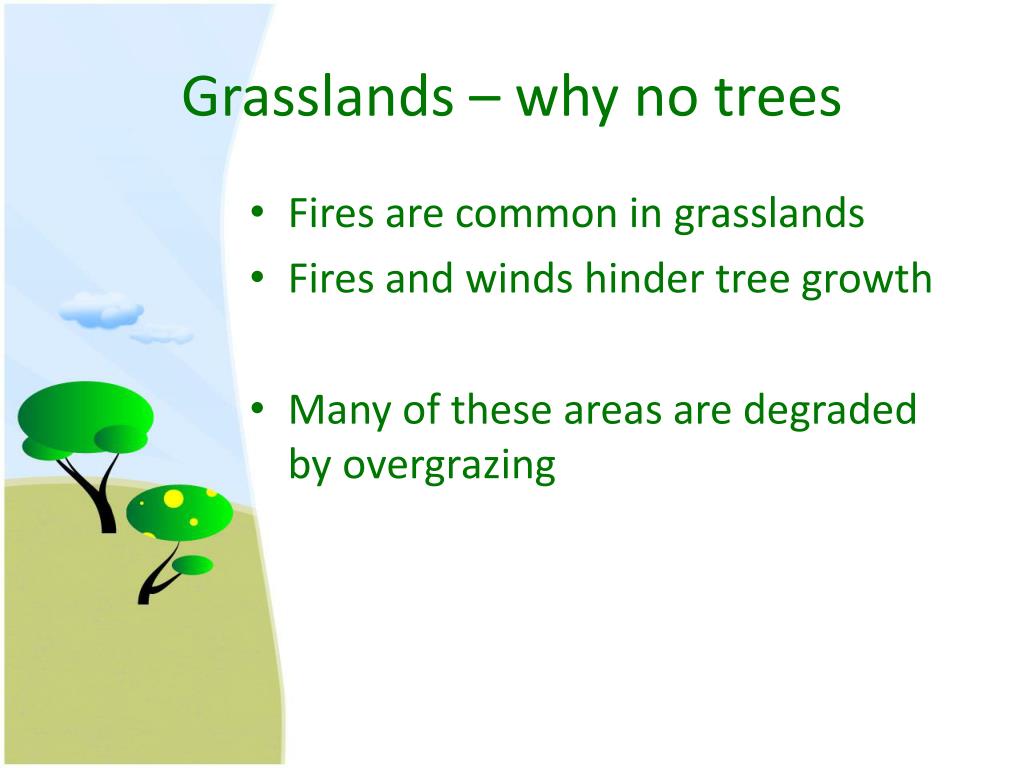 Grasslands – why no trees

• Fires are common in grasslands
• Fires and winds hinder tree growth

• Many of these areas are degraded by overgrazing